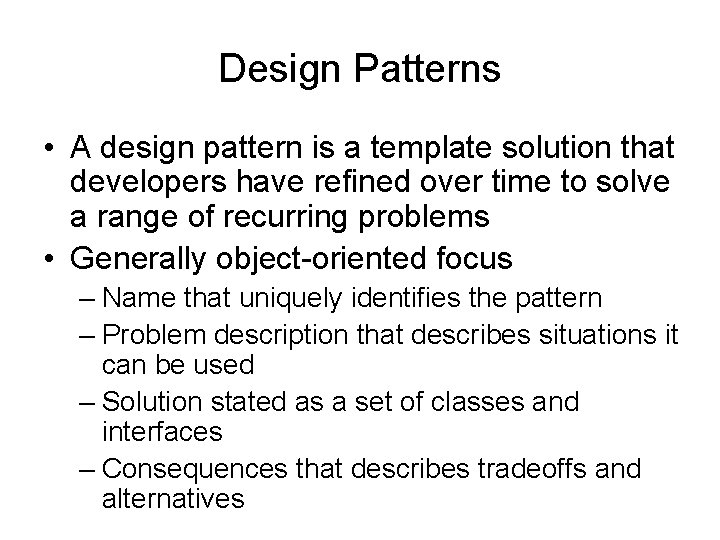 Design Patterns

• A design pattern is a template solution that developers have refined over time to solve a range of recurring problems

• Generally object-oriented focus
– Name that uniquely identifies the pattern
– Problem description that describes situations it can be used
– Solution stated as a set of classes and interfaces
– Consequences that describes tradeoffs and alternatives